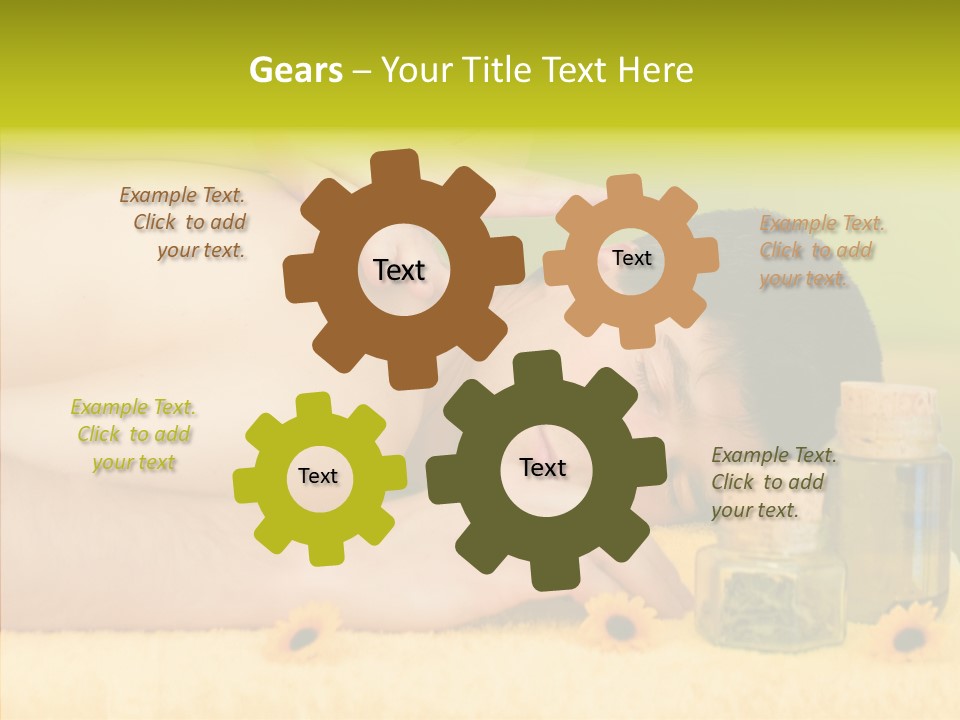 Gears – Your Title Text Here

Example Text. Click to add your text.

Text

Text

Example Text. Click to add your text.

Example Text. Click to add your text

Text

Text

Example Text. Click to add your text.